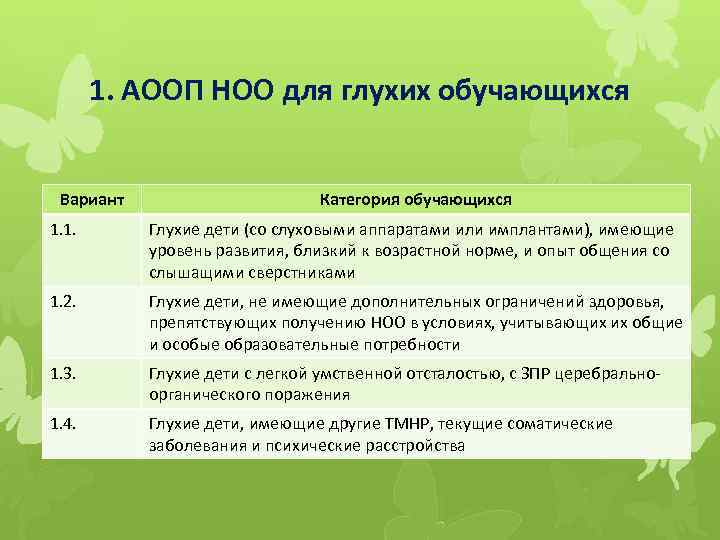 1. АООП НОО для глухих обучающихся

| Вариант | Категория обучающихся |
|---|---|
| 1.1. | Глухие дети (со слуховыми аппаратами или имплантами), имеющие уровень развития, близкий к возрастной норме, и опыт общения со слышащими сверстниками |
| 1.2. | Глухие дети, не имеющие дополнительных ограничений здоровья, препятствующих получению НОО в условиях, учитывающих их общие и особые образовательные потребности |
| 1.3. | Глухие дети с легкой умственной отсталостью, с ЗПР церебрально-органического поражения |
| 1.4. | Глухие дети, имеющие другие ТМНР, текущие соматические заболевания и психические расстройства |